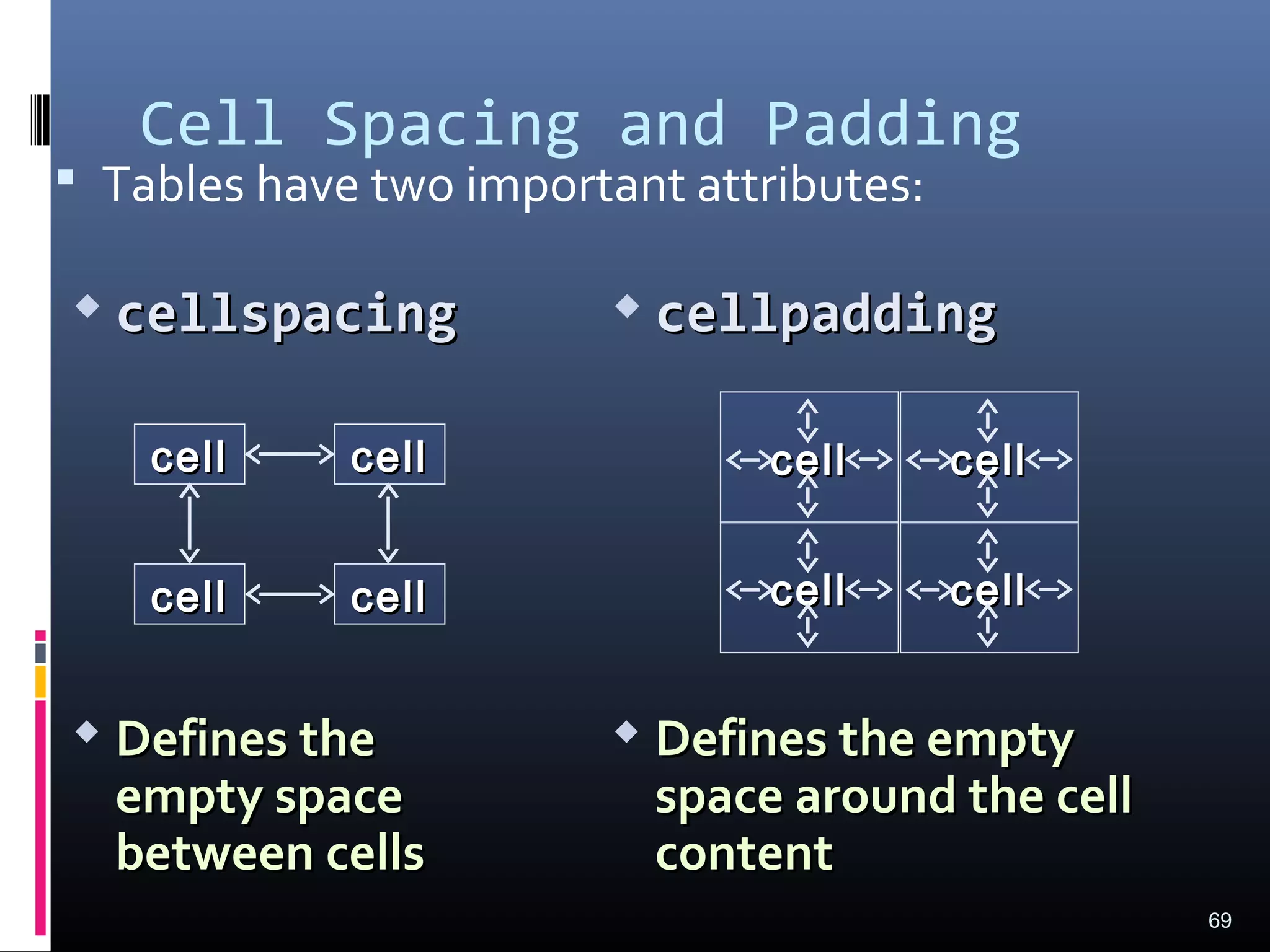 Cell Spacing and Padding

Tables have two important attributes:

cellspacing

cell cell
cell cell

Defines the empty space between cells

cellpadding

cell cell
cell cell

Defines the empty space around the cell content

69